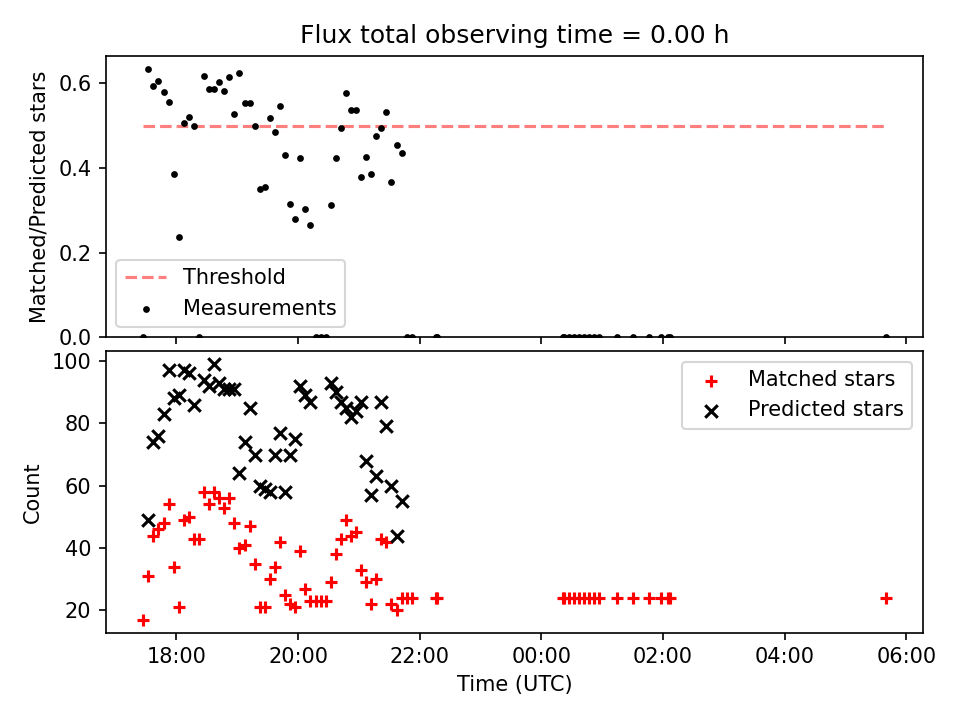 Flux total observing time = 0.00 h

Matched/Predicted stars
0.6
0.4
0.2
0.0

Threshold
Measurements

Count
100
80
60
40
20

Matched stars
Predicted stars

18:00
20:00
22:00
00:00
02:00
04:00
06:00
Time (UTC)